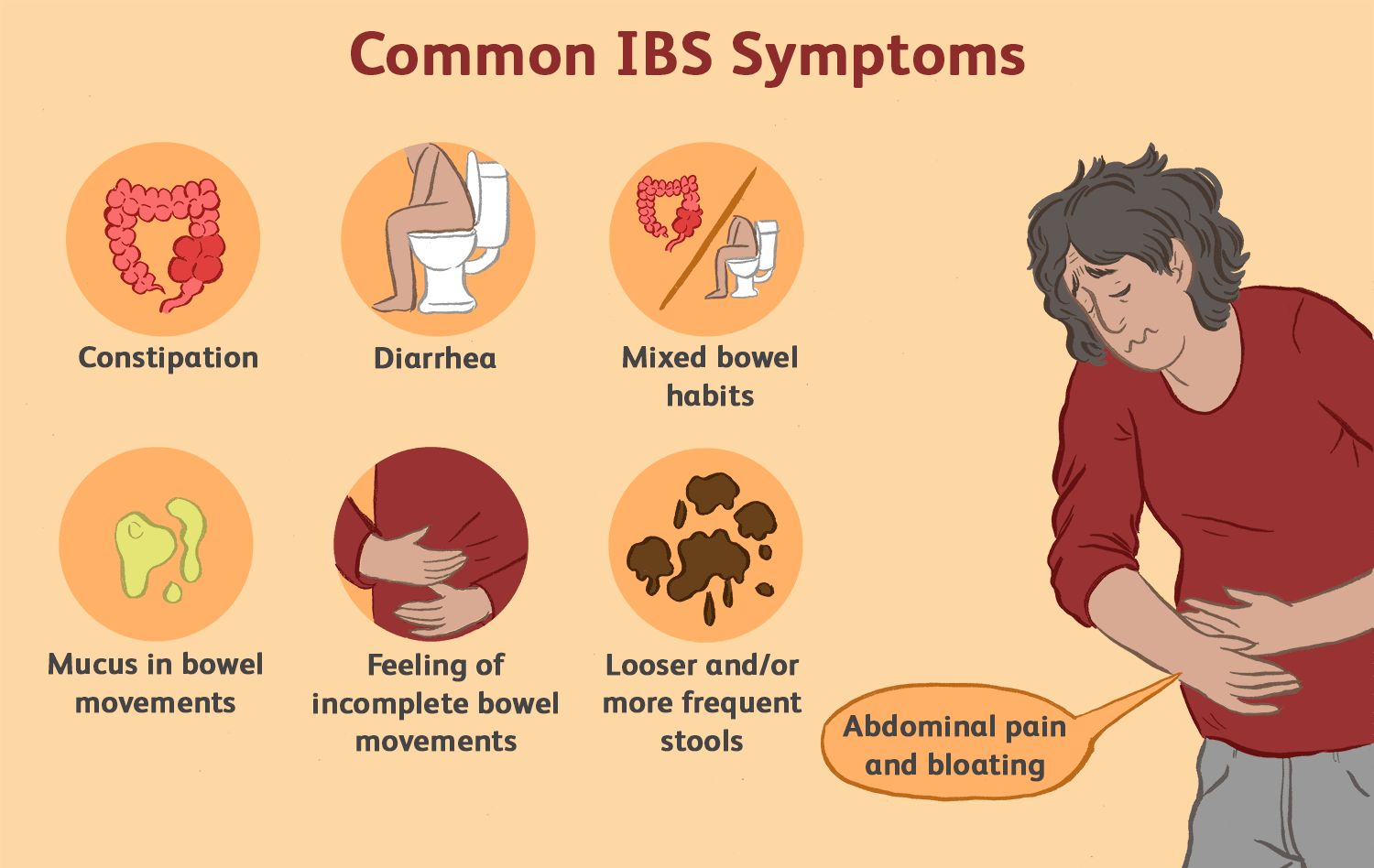 Common IBS Symptoms

Constipation

Diarrhea

Mixed bowel habits

Mucus in bowel movements

Feeling of incomplete bowel movements

Looser and/or more frequent stools

Abdominal pain and bloating